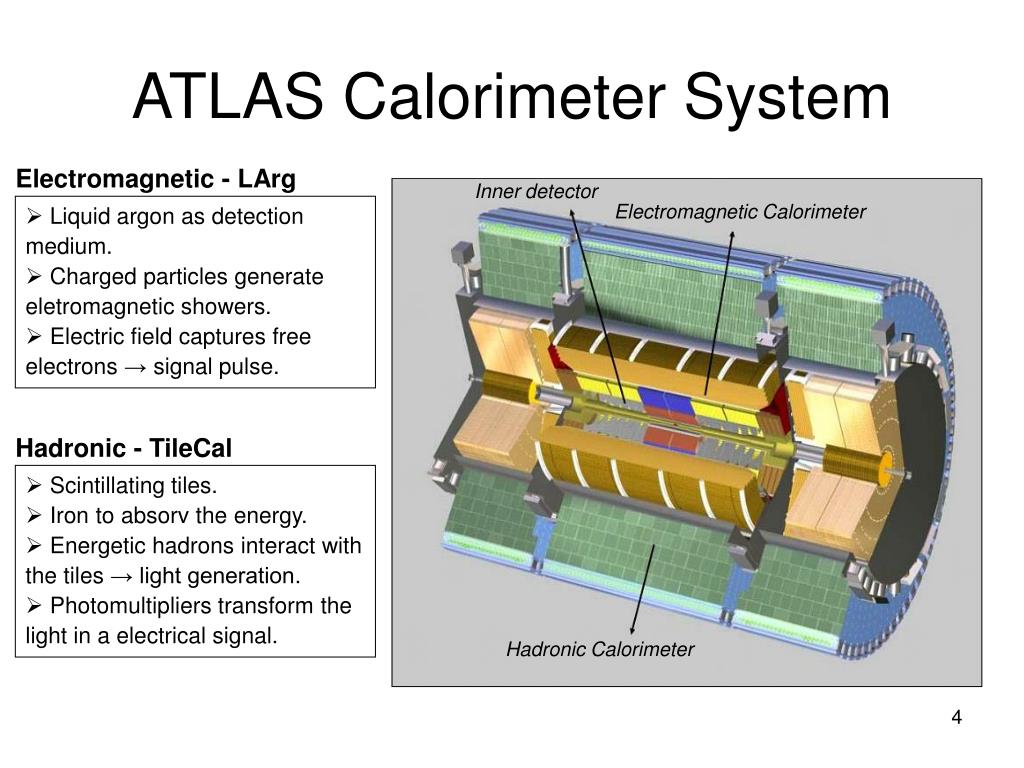 ATLAS Calorimeter System

Electromagnetic - LArg

➢ Liquid argon as detection medium.
➢ Charged particles generate eletromagnetic showers.
➢ Electric field captures free electrons → signal pulse.

Hadronic - TileCal

➢ Scintillating tiles.
➢ Iron to absorv the energy.
➢ Energetic hadrons interact with the tiles → light generation.
➢ Photomultipliers transform the light in a electrical signal.

Inner detector
Electromagnetic Calorimeter
Hadronic Calorimeter

4